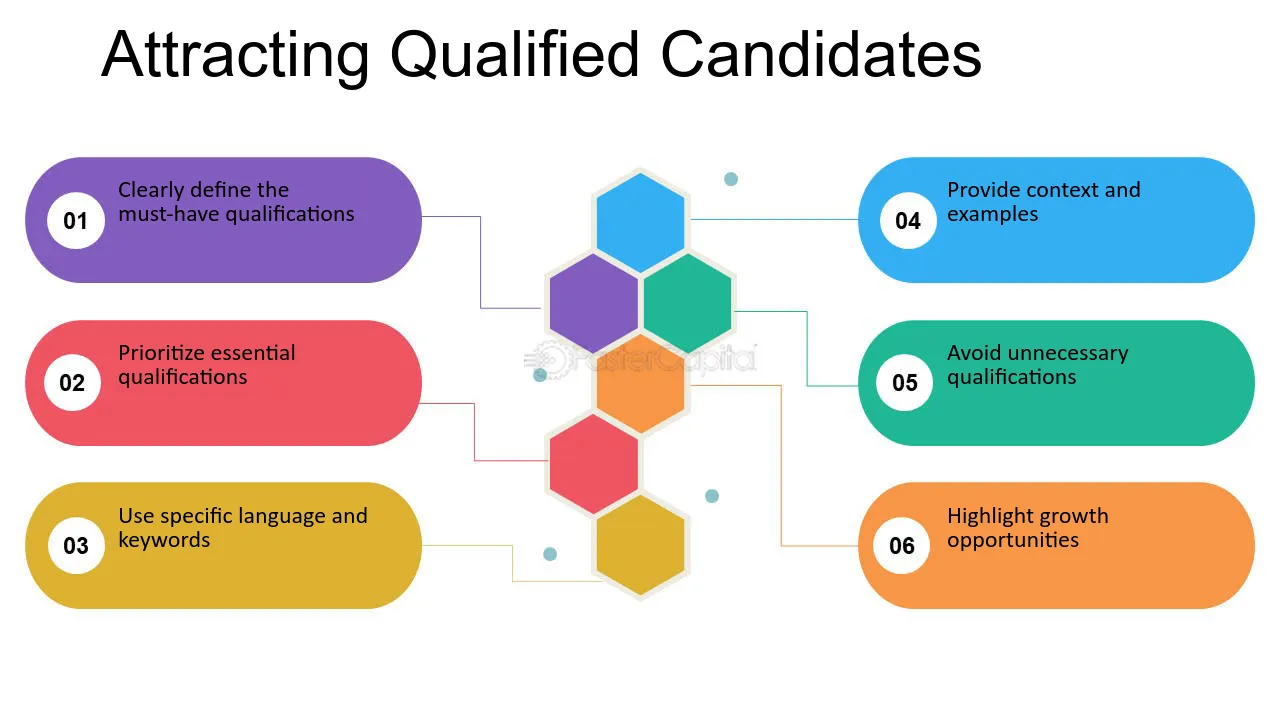 Attracting Qualified Candidates

01
Clearly define the must-have qualifications

02
Prioritize essential qualifications

03
Use specific language and keywords

04
Provide context and examples

05
Avoid unnecessary qualifications

06
Highlight growth opportunities

FasterCapital